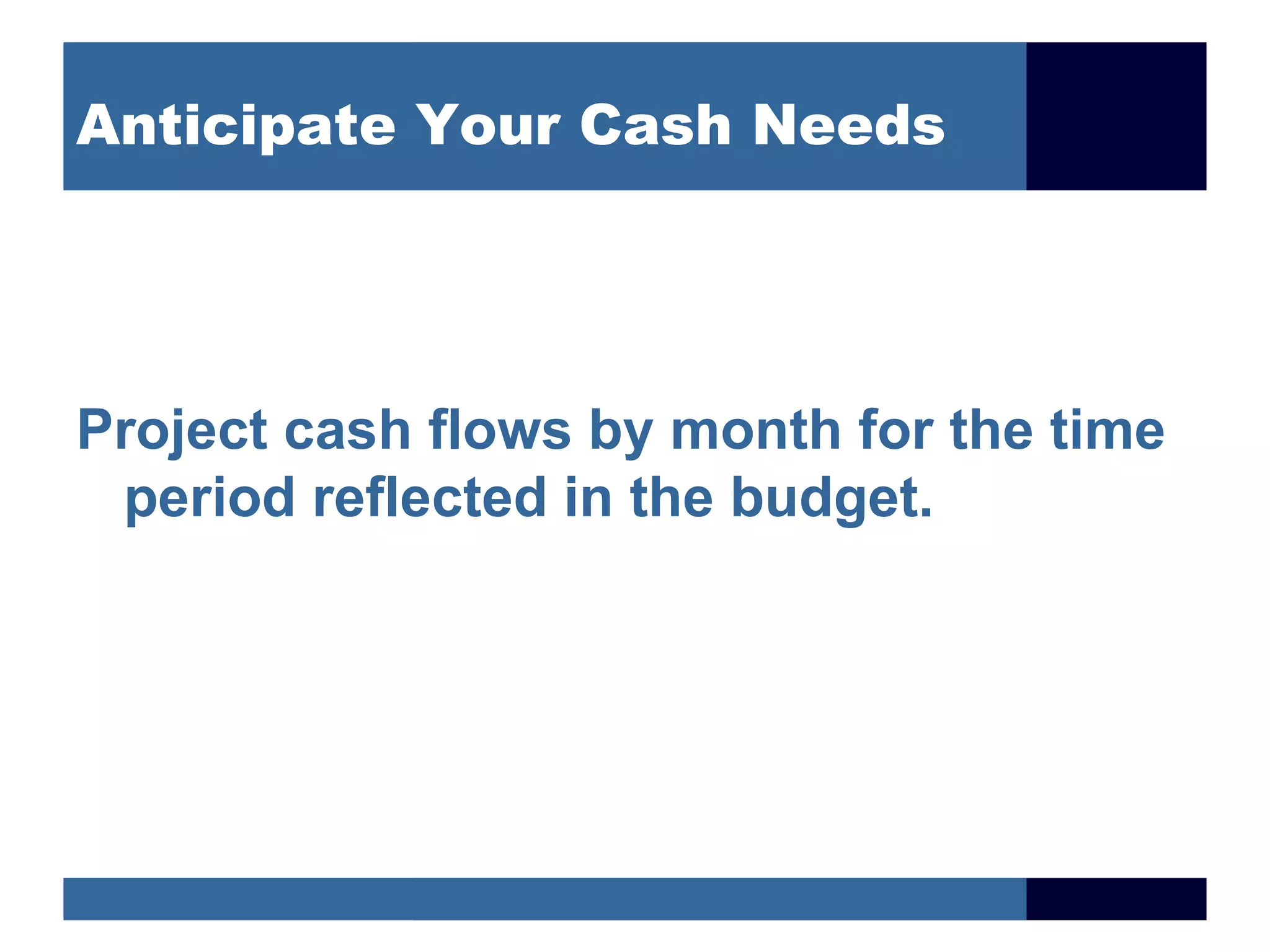 Anticipate Your Cash Needs

Project cash flows by month for the time period reflected in the budget.